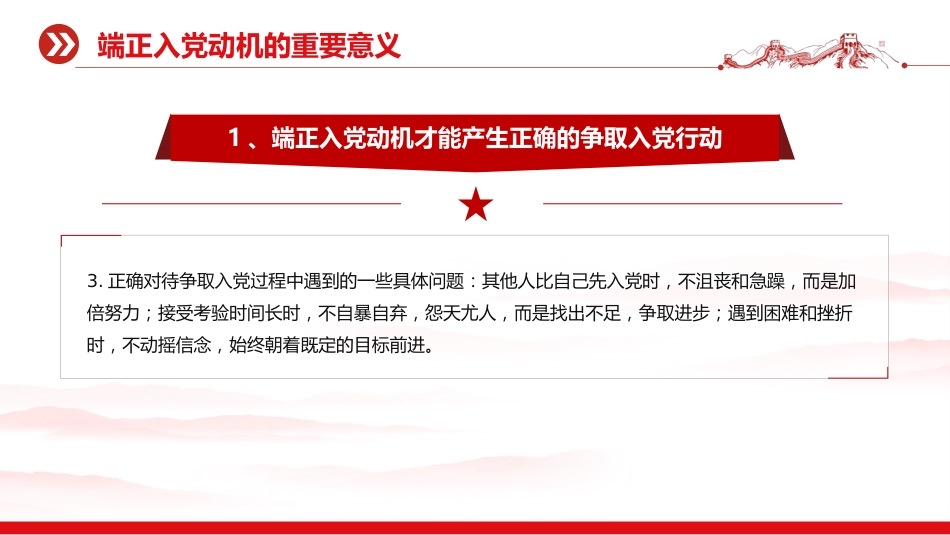 端正入党动机的重要意义

1、端正入党动机才能产生正确的争取入党行动

3. 正确对待争取入党过程中遇到的一些具体问题：其他人比自己先入党时，不沮丧和急躁，而是加倍努力；接受考验时间长时，不自暴自弃，怨天尤人，而是找出不足，争取进步；遇到困难和挫折时，不动摇信念，始终朝着既定的目标前进。